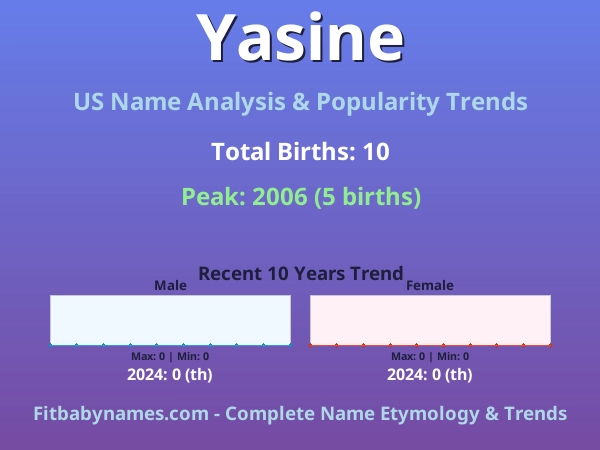 Yasine

US Name Analysis & Popularity Trends

Total Births: 10

Peak: 2006 (5 births)

Recent 10 Years Trend

Male

Max: 0 | Min: 0

2024: 0 (th)

Female

Max: 0 | Min: 0

2024: 0 (th)

Fitbabynames.com - Complete Name Etymology & Trends